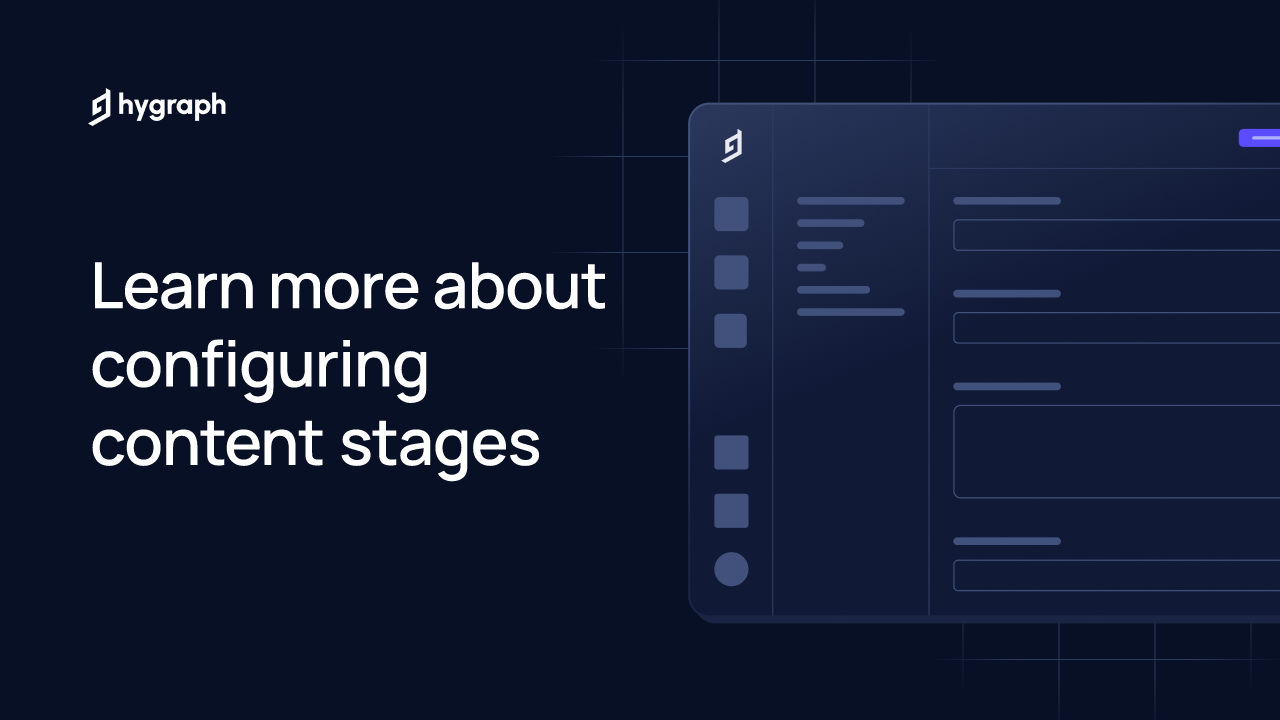 hygraph

Learn more about configuring content stages